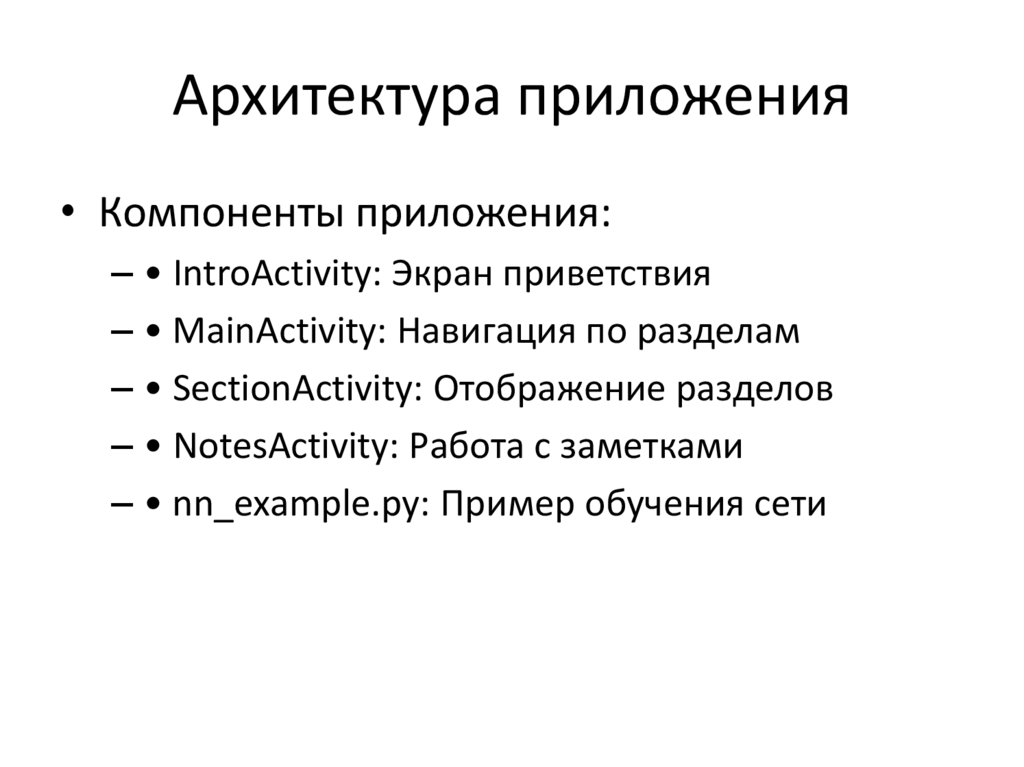 Архитектура приложения

• Компоненты приложения:

– • IntroActivity: Экран приветствия

– • MainActivity: Навигация по разделам

– • SectionActivity: Отображение разделов

– • NotesActivity: Работа с заметками

– • nn_example.py: Пример обучения сети